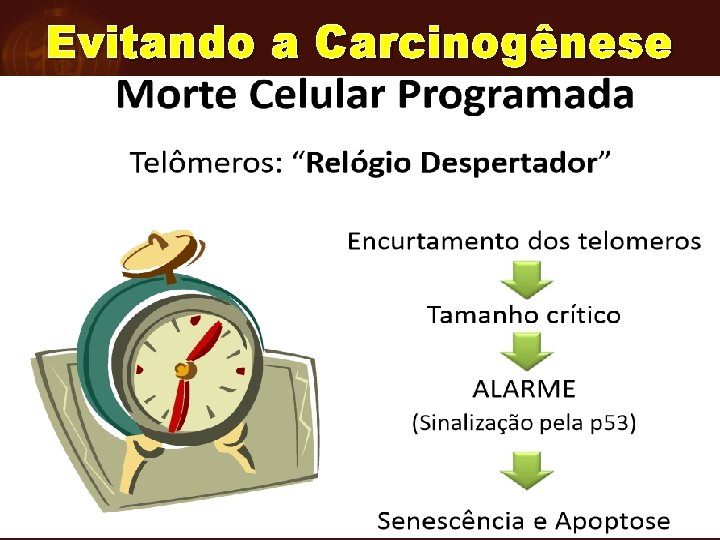 Evitando a Carcinogênese

Morte Celular Programada

Telômeros: “Relógio Despertador”

Encurtamento dos telomeros

Tamanho crítico

ALARME

(Sinalização pela p53)

Senescência e Apoptose